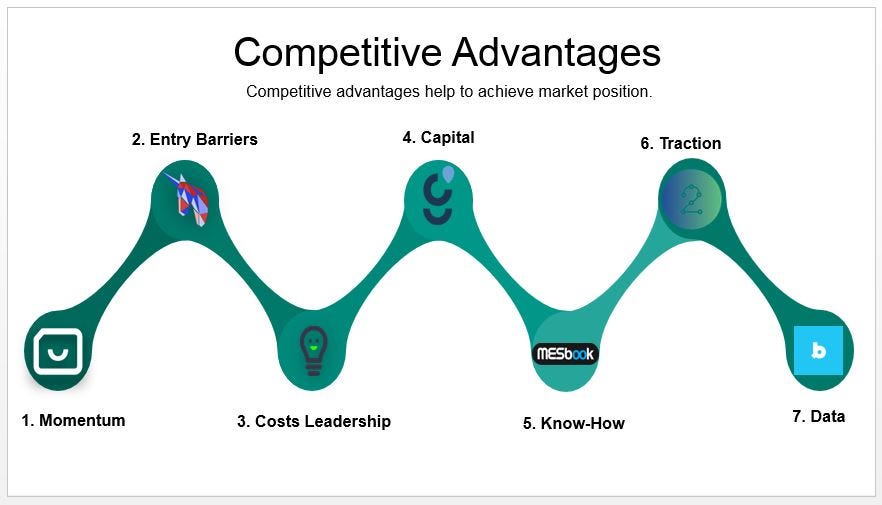 Competitive Advantages

Competitive advantages help to achieve market position.

2. Entry Barriers

4. Capital

6. Traction

MESbook

b

1. Momentum

3. Costs Leadership

5. Know-How

7. Data